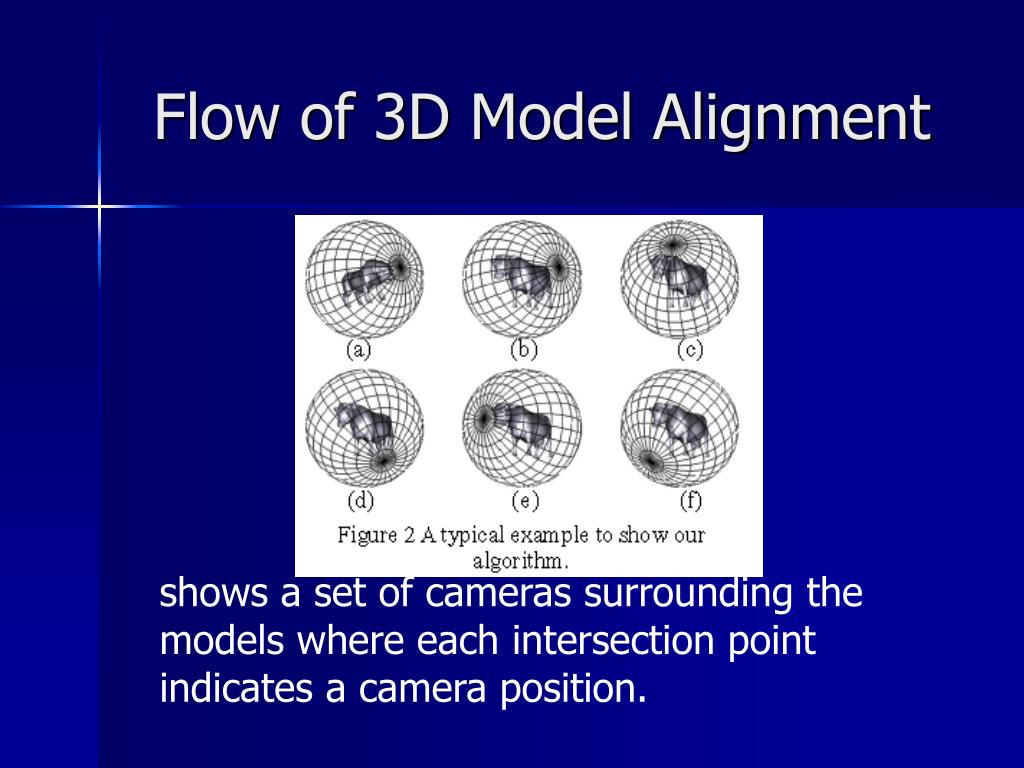 Flow of 3D Model Alignment

(a) (b) (c)

(d) (e) (f)

Figure 2 A typical example to show our algorithm.

shows a set of cameras surrounding the models where each intersection point indicates a camera position.